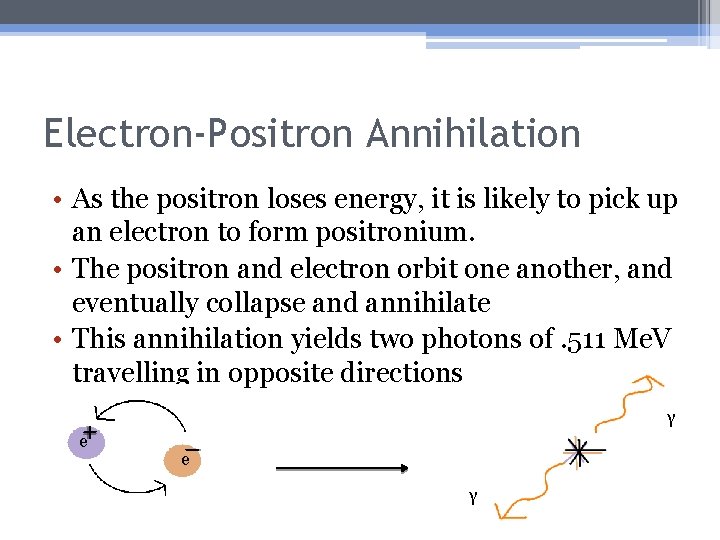 Electron-Positron Annihilation

• As the positron loses energy, it is likely to pick up an electron to form positronium.
• The positron and electron orbit one another, and eventually collapse and annihilate
• This annihilation yields two photons of .511 MeV travelling in opposite directions

$e^+$ $e^-$

γ
γ